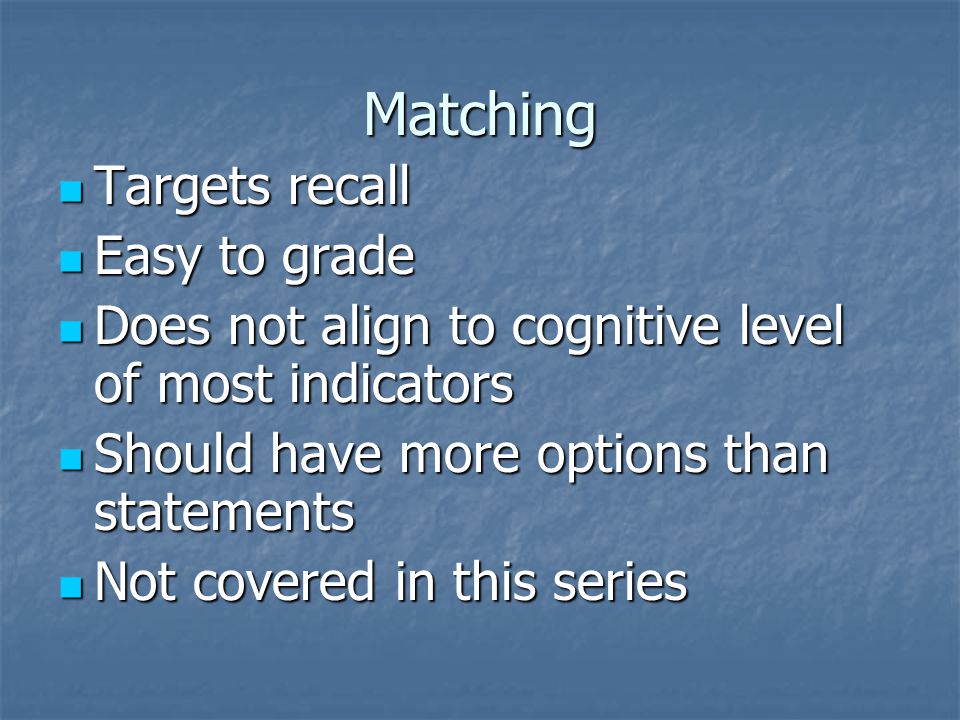 Matching

- Targets recall
- Easy to grade
- Does not align to cognitive level of most indicators
- Should have more options than statements
- Not covered in this series